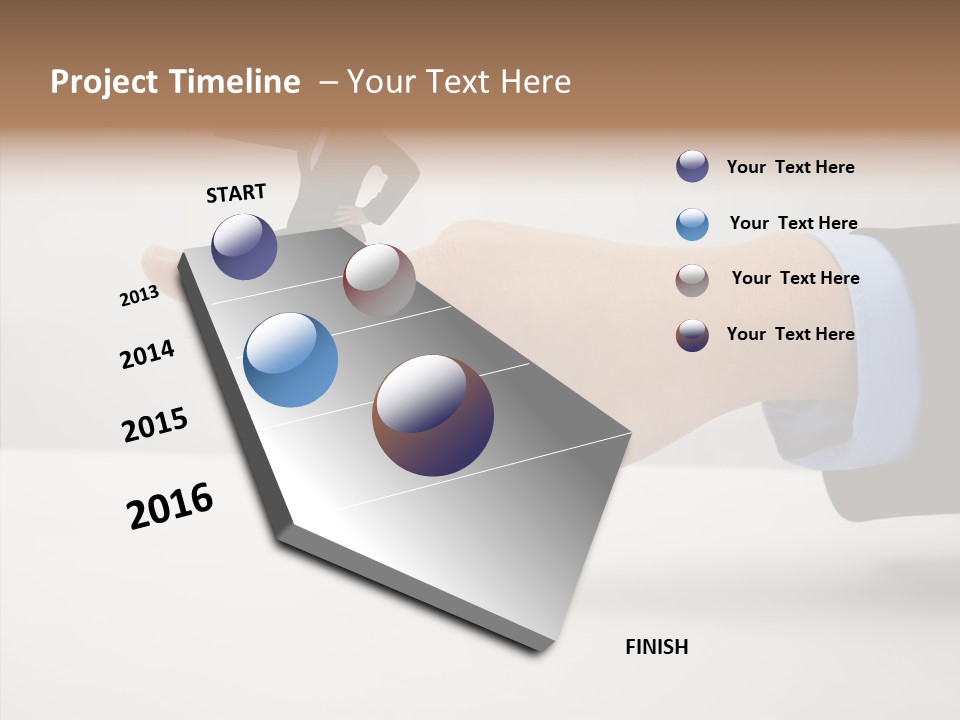 Project Timeline – Your Text Here

START

2013

2014

2015

2016

FINISH

Your Text Here

Your Text Here

Your Text Here

Your Text Here